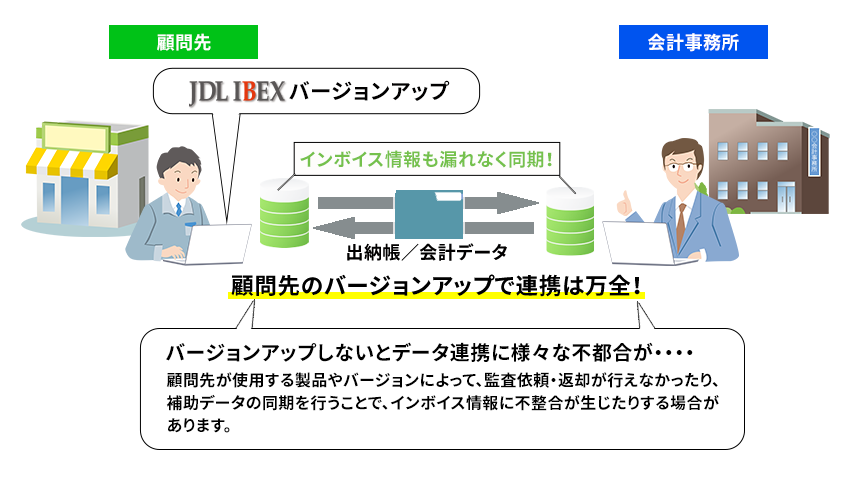 顧問先

会計事務所

JDL IBEX バージョンアップ

インボイス情報も漏れなく同期！

出納帳／会計データ

顧問先のバージョンアップで連携は万全！

バージョンアップしないとデータ連携に様々な不都合が・・・・

顧問先が使用する製品やバージョンによって、監査依頼・返却が行えなかったり、補助データの同期を行うことで、インボイス情報に不整合が生じたりする場合があります。